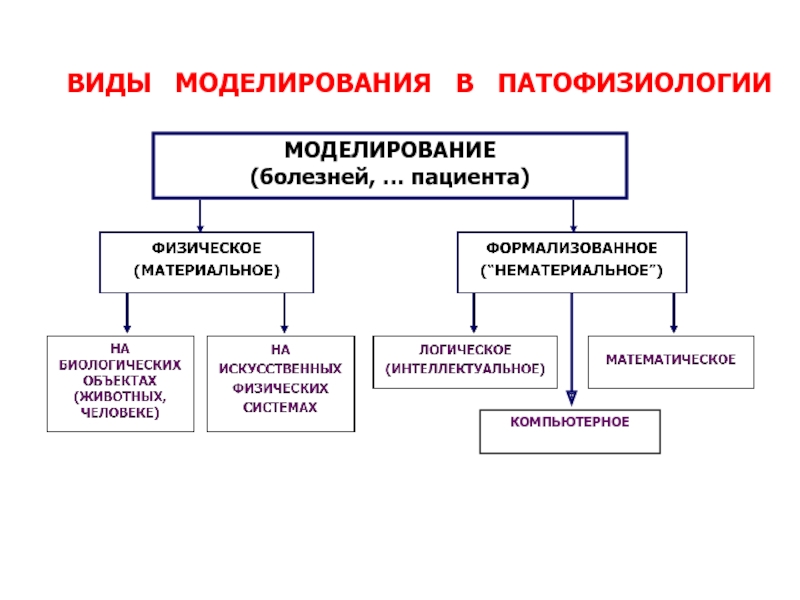 ВИДЫ МОДЕЛИРОВАНИЯ В ПАТОФИЗИОЛОГИИ

МОДЕЛИРОВАНИЕ
(болезней, ... пациента)

ФИЗИЧЕСКОЕ
(МАТЕРИАЛЬНОЕ)

ФОРМАЛИЗОВАННОЕ
("НЕМАТЕРИАЛЬНОЕ")

НА БИОЛОГИЧЕСКИХ ОБЪЕКТАХ (ЖИВОТНЫХ, ЧЕЛОВЕКЕ)

НА ИСКУССТВЕННЫХ ФИЗИЧЕСКИХ СИСТЕМАХ

ЛОГИЧЕСКОЕ
(ИНТЕЛЛЕКТУАЛЬНОЕ)

МАТЕМАТИЧЕСКОЕ

КОМПЬЮТЕРНОЕ